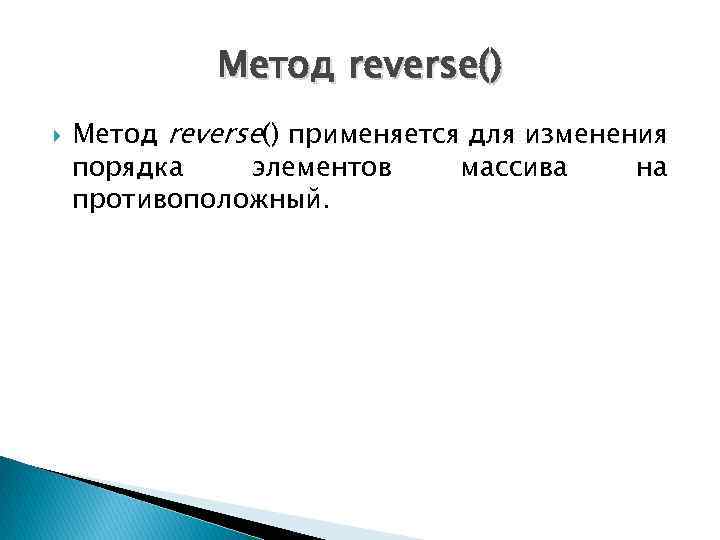 Метод reverse()

Метод reverse() применяется для изменения порядка элементов массива на противоположный.